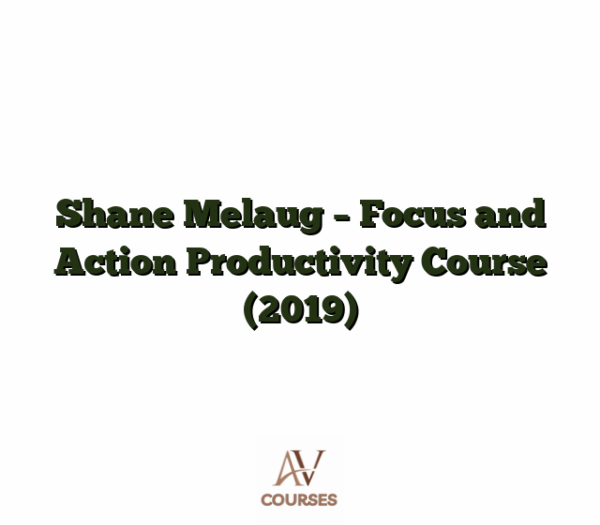 Shane Melaug – Focus and Action Productivity Course (2019)

AV
COURSES